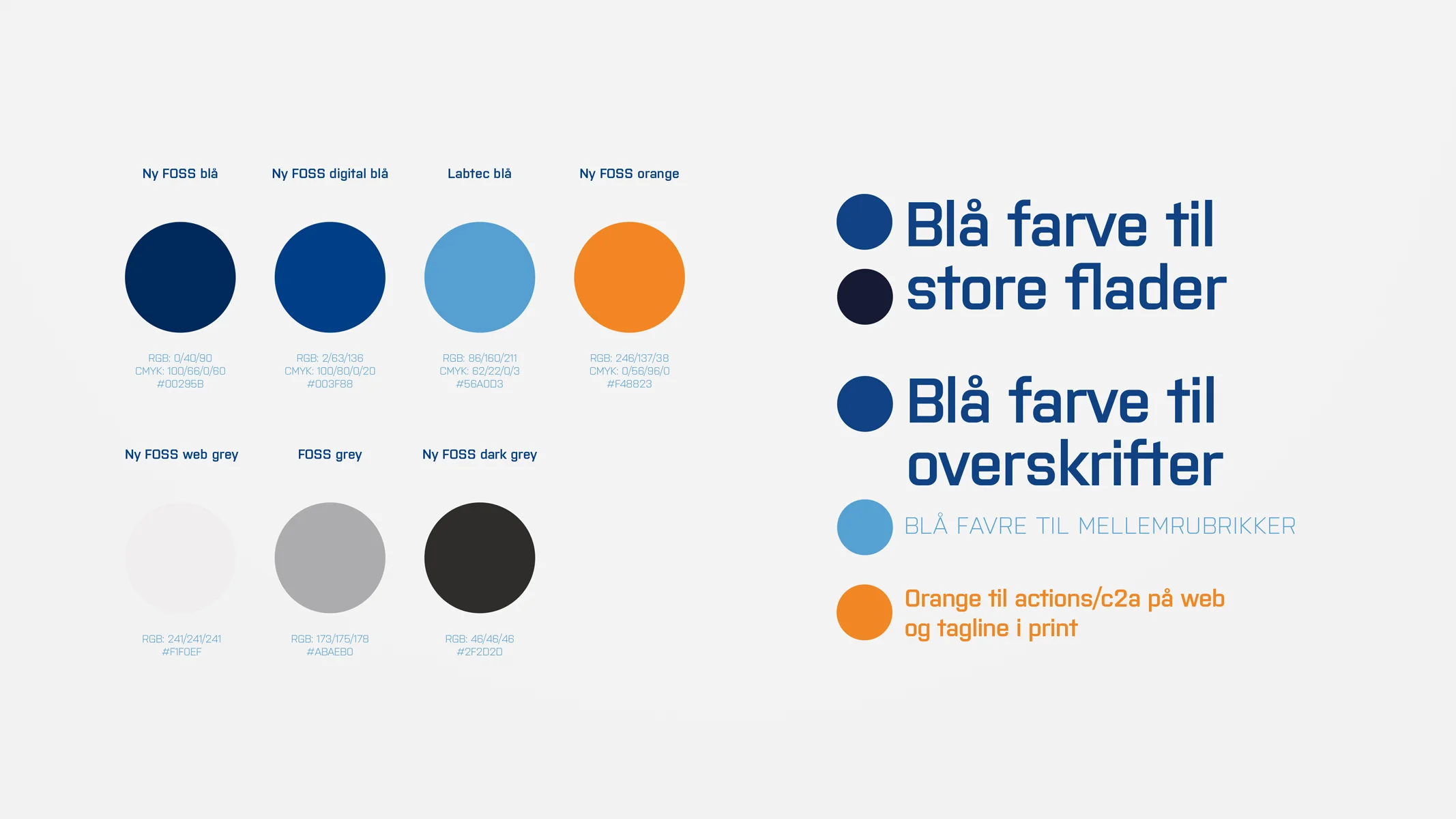 Ny FOSS blå

RGB: 0/40/90
CMYK: 100/66/0/60
#00295B

Ny FOSS digital blå

RGB: 2/63/136
CMYK: 100/80/0/20
#003F88

Labtec blå

RGB: 86/160/211
CMYK: 62/22/0/3
#56A0D3

Ny FOSS orange

RGB: 246/137/38
CMYK: 0/56/96/0
#F48823

Ny FOSS web grey

RGB: 241/241/241
#F1F0EF

FOSS grey

RGB: 173/175/178
#ABAEB0

Ny FOSS dark grey

RGB: 46/46/46
#2F2D2D

Blå farve til store flader

Blå farve til overskrifter

BLÅ FAVRE TIL MELLEMRUBRIKKER

Orange til actions/c2a på web og tagline i print